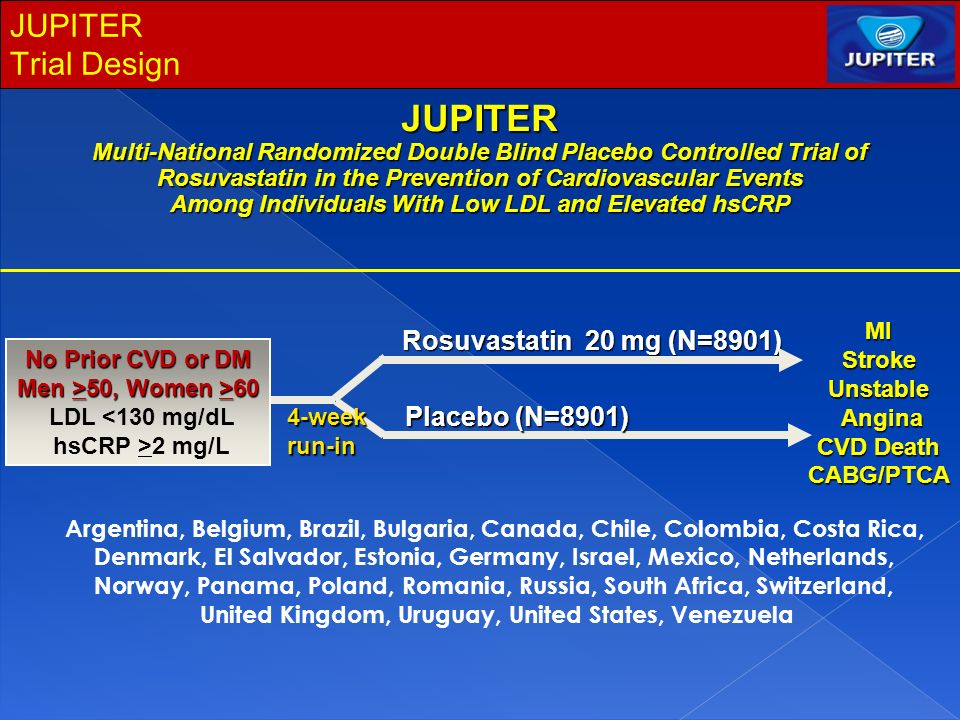 JUPITER
Trial Design

JUPITER

JUPITER
Multi-National Randomized Double Blind Placebo Controlled Trial of Rosuvastatin in the Prevention of Cardiovascular Events Among Individuals With Low LDL and Elevated hsCRP

No Prior CVD or DM
Men $\geq$50, Women $\geq$60
LDL <130 mg/dL
hsCRP $\geq$2 mg/L

4-week run-in

Rosuvastatin 20 mg (N=8901)

Placebo (N=8901)

MI
Stroke
Unstable Angina
CVD Death
CABG/PTCA

Argentina, Belgium, Brazil, Bulgaria, Canada, Chile, Colombia, Costa Rica, Denmark, El Salvador, Estonia, Germany, Israel, Mexico, Netherlands, Norway, Panama, Poland, Romania, Russia, South Africa, Switzerland, United Kingdom, Uruguay, United States, Venezuela